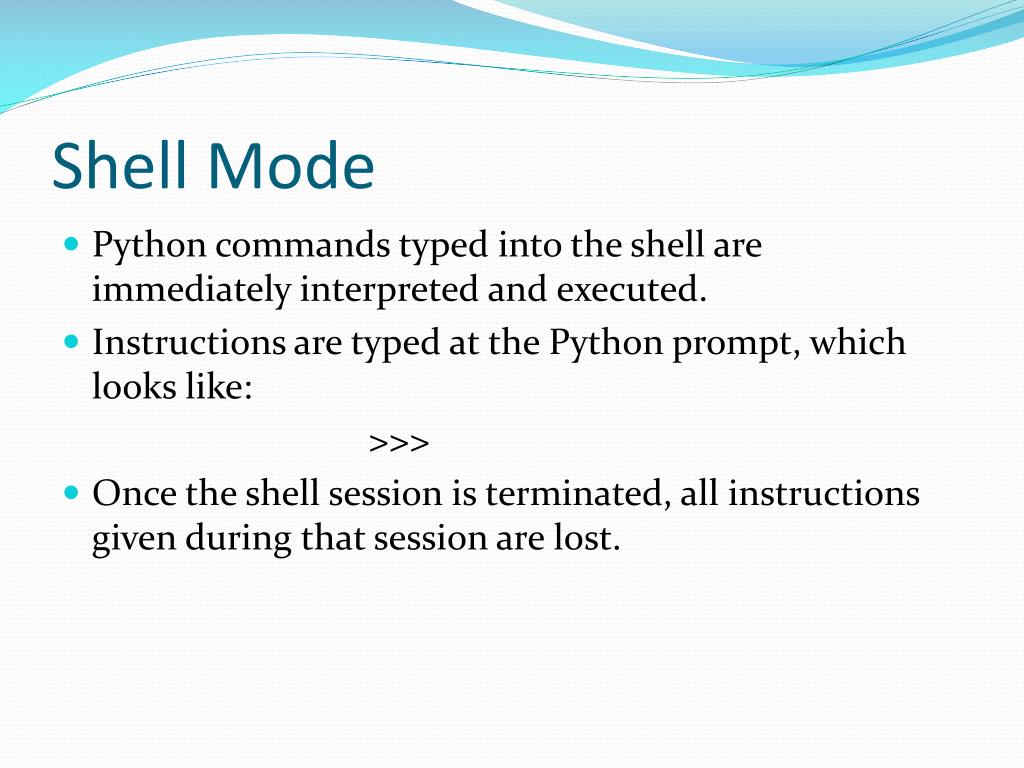 Shell Mode

- Python commands typed into the shell are immediately interpreted and executed.
- Instructions are typed at the Python prompt, which looks like:

>>>

- Once the shell session is terminated, all instructions given during that session are lost.